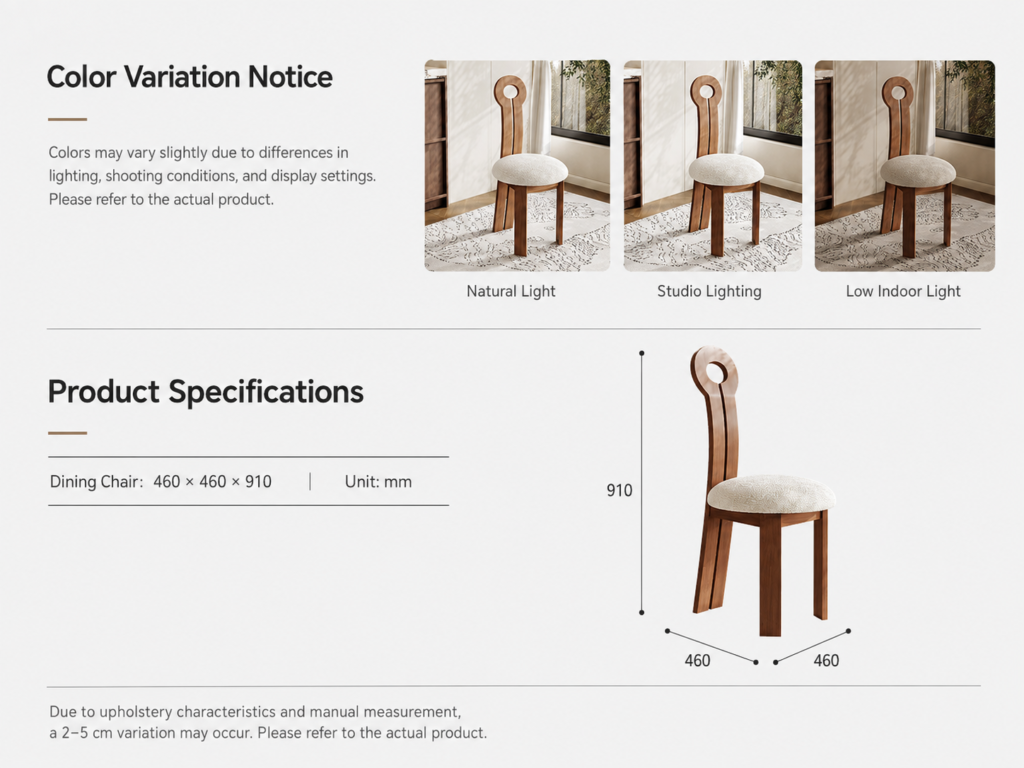 Color Variation Notice

Colors may vary slightly due to differences in lighting, shooting conditions, and display settings. Please refer to the actual product.

Natural Light

Studio Lighting

Low Indoor Light

Product Specifications

Dining Chair: 460 × 460 × 910 | Unit: mm

910

460

460

Due to upholstery characteristics and manual measurement, a 2–5 cm variation may occur. Please refer to the actual product.